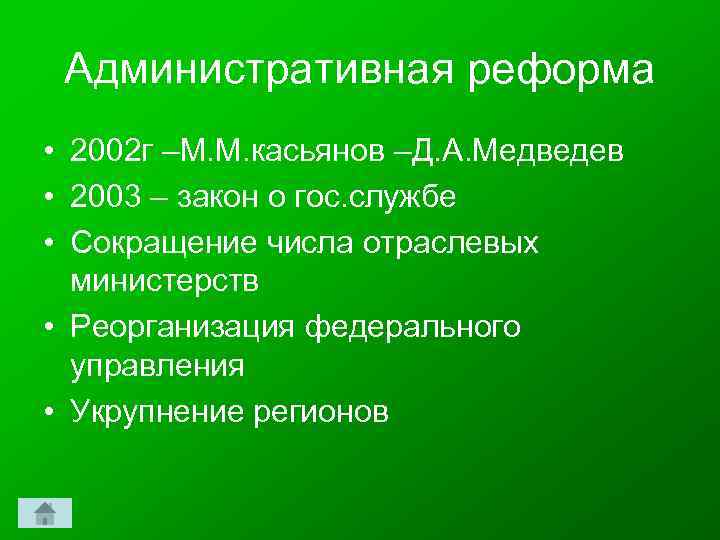 Административная реформа

• 2002г –М.М.касьянов –Д.А.Медведев
• 2003 – закон о гос.службе
• Сокращение числа отраслевых министерств
• Реорганизация федерального управления
• Укрупнение регионов